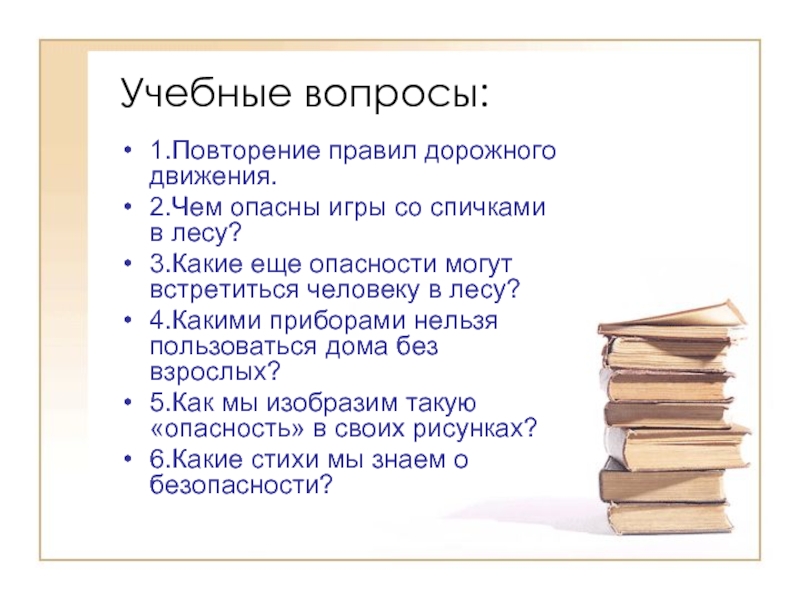 Учебные вопросы:

• 1.Повторение правил дорожного движения.
• 2.Чем опасны игры со спичками в лесу?
• 3.Какие еще опасности могут встретиться человеку в лесу?
• 4.Какими приборами нельзя пользоваться дома без взрослых?
• 5.Как мы изобразим такую «опасность» в своих рисунках?
• 6.Какие стихи мы знаем о безопасности?